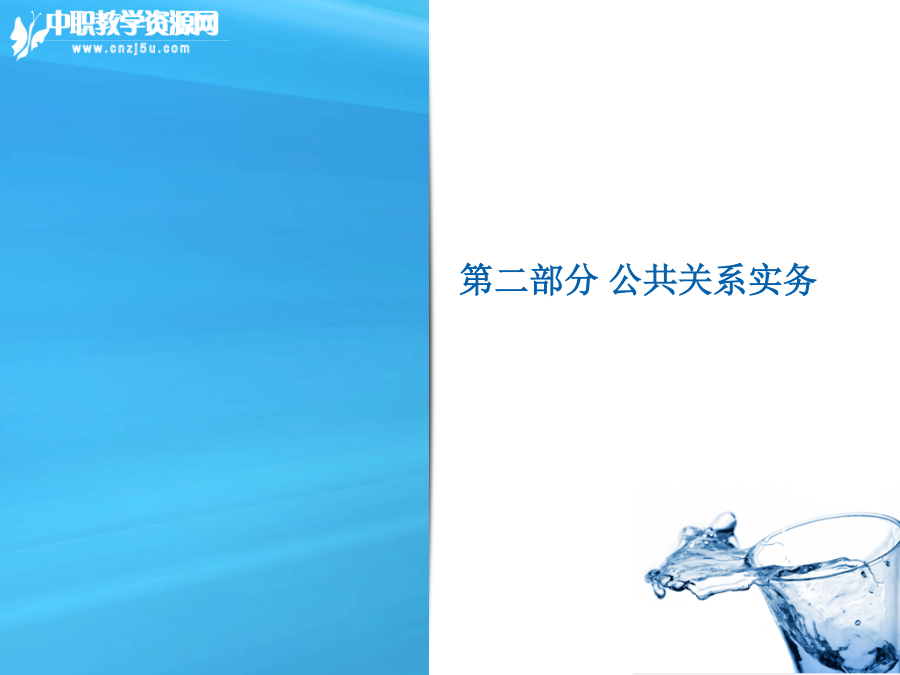 中职教学资源网
www.cnzj5u.com

第二部分 公共关系实务